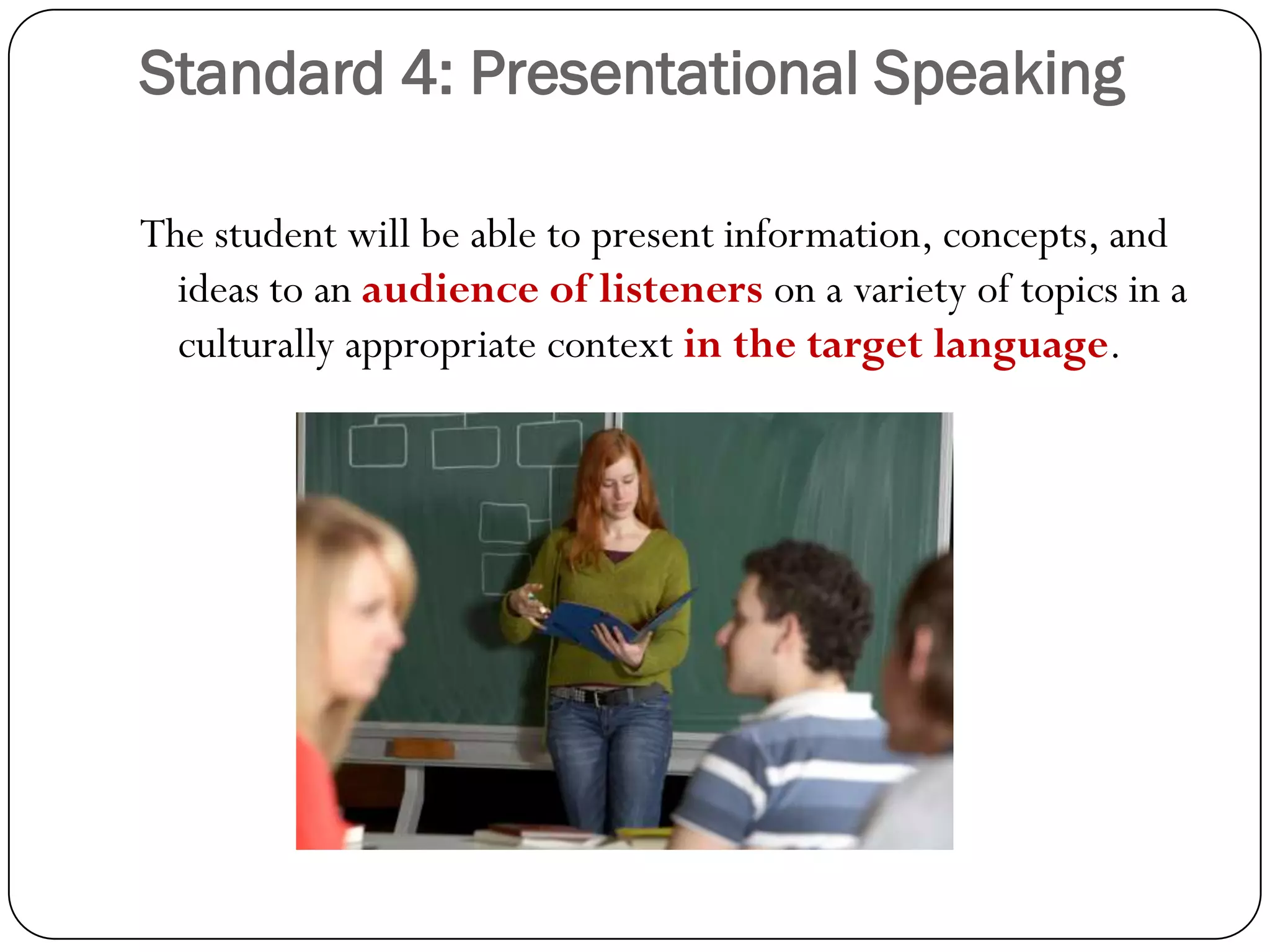 Standard 4: Presentational Speaking

The student will be able to present information, concepts, and ideas to an audience of listeners on a variety of topics in a culturally appropriate context in the target language.